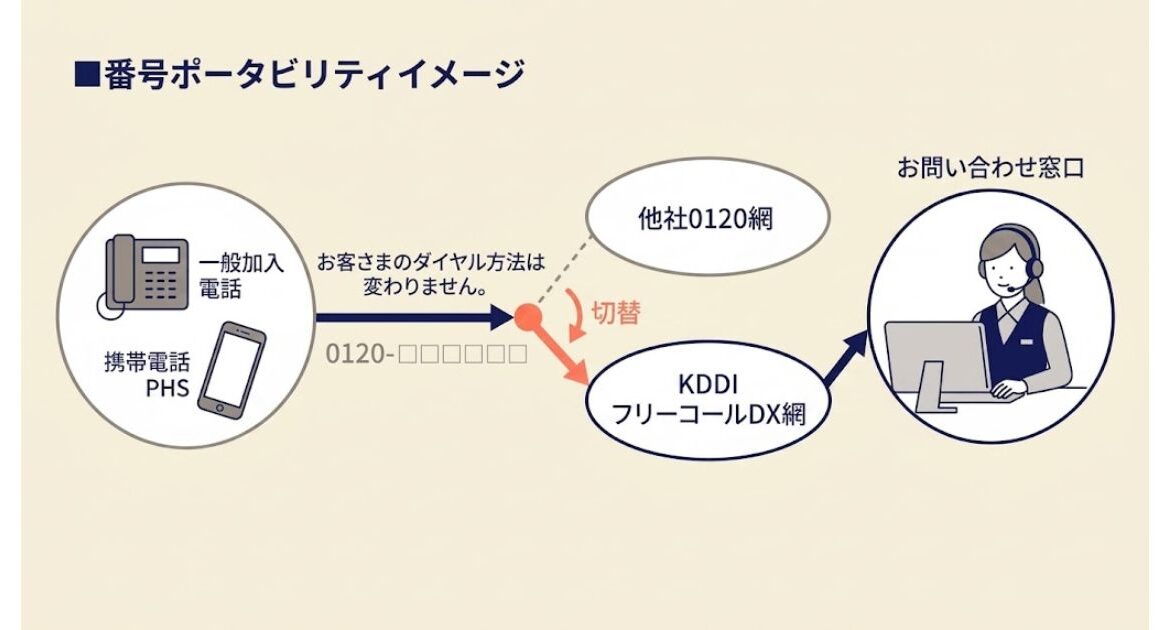 ■番号ポータビリティイメージ

一般加入電話

携帯電話
PHS

お客さまのダイヤル方法は変わりません。

0120-□□□□□□

他社0120網

切替

KDDI
フリーコールDX網

お問い合わせ窓口